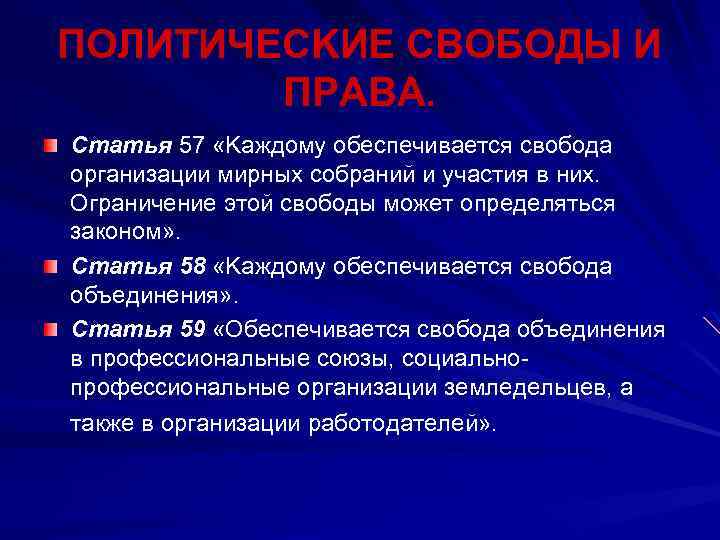 ПОЛИТИЧЕСКИЕ СВОБОДЫ И ПРАВА.

Статья 57 «Каждому обеспечивается свобода организации мирных собраний и участия в них. Ограничение этой свободы может определяться законом».

Статья 58 «Каждому обеспечивается свобода объединения».

Статья 59 «Обеспечивается свобода объединения в профессиональные союзы, социально-профессиональные организации земледельцев, а также в организации работодателей».